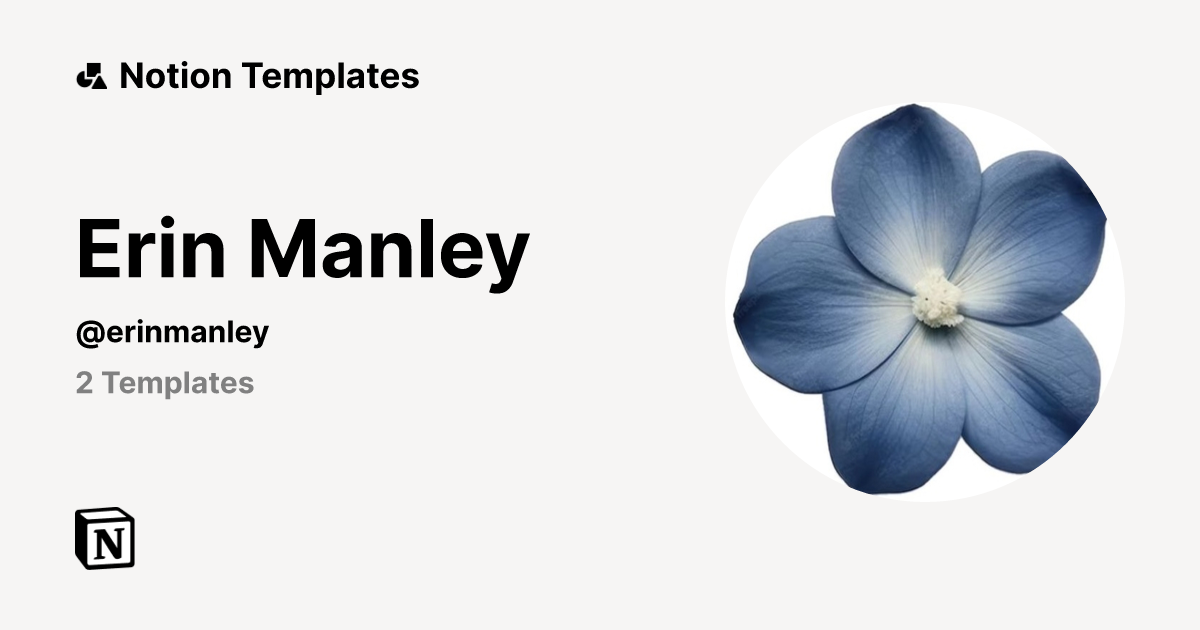 Notion Templates

Erin Manley

@erinmanley

2 Templates

N